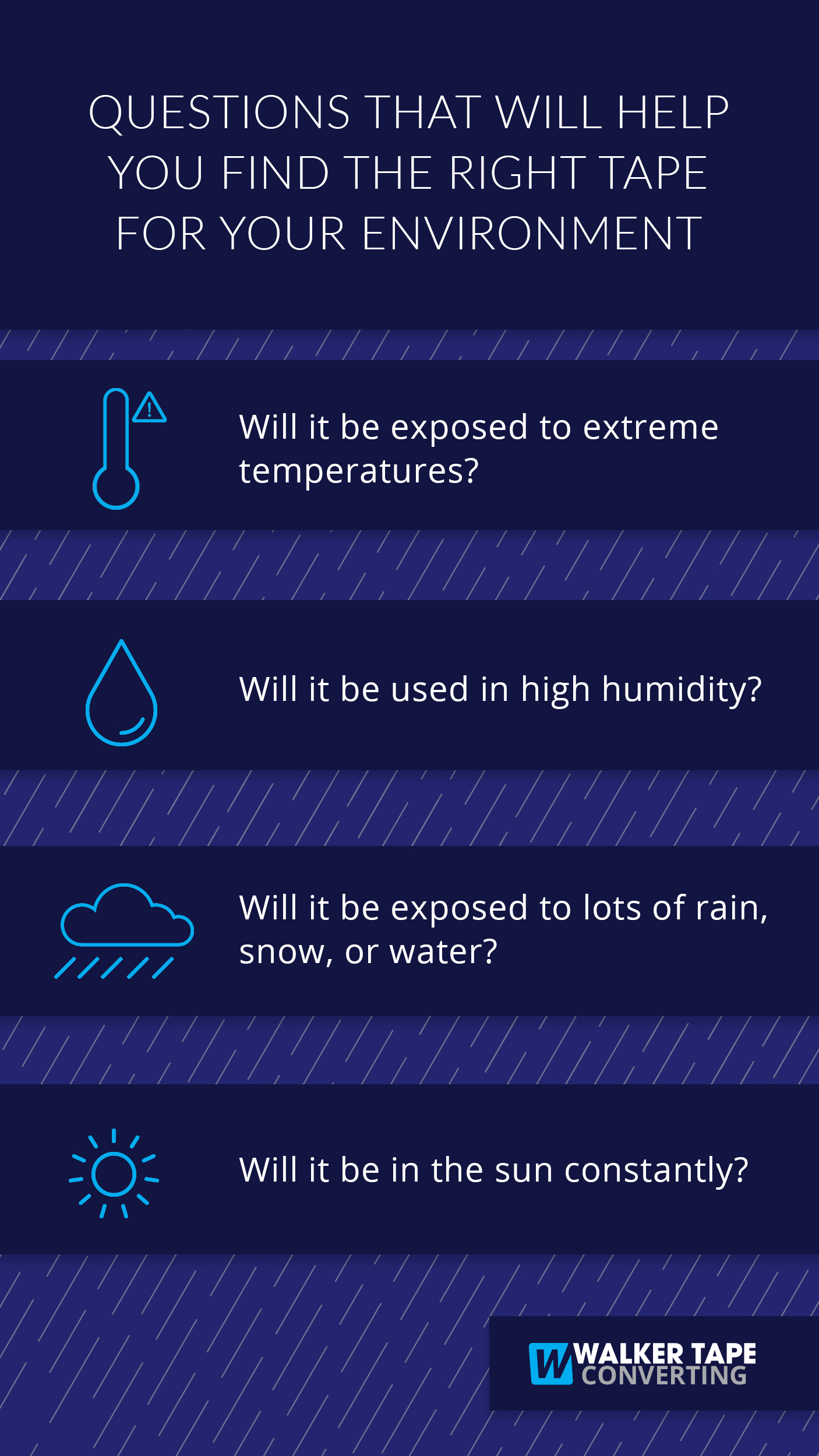 QUESTIONS THAT WILL HELP YOU FIND THE RIGHT TAPE FOR YOUR ENVIRONMENT

Will it be exposed to extreme temperatures?

Will it be used in high humidity?

Will it be exposed to lots of rain, snow, or water?

Will it be in the sun constantly?

W WALKER TAPE CONVERTING